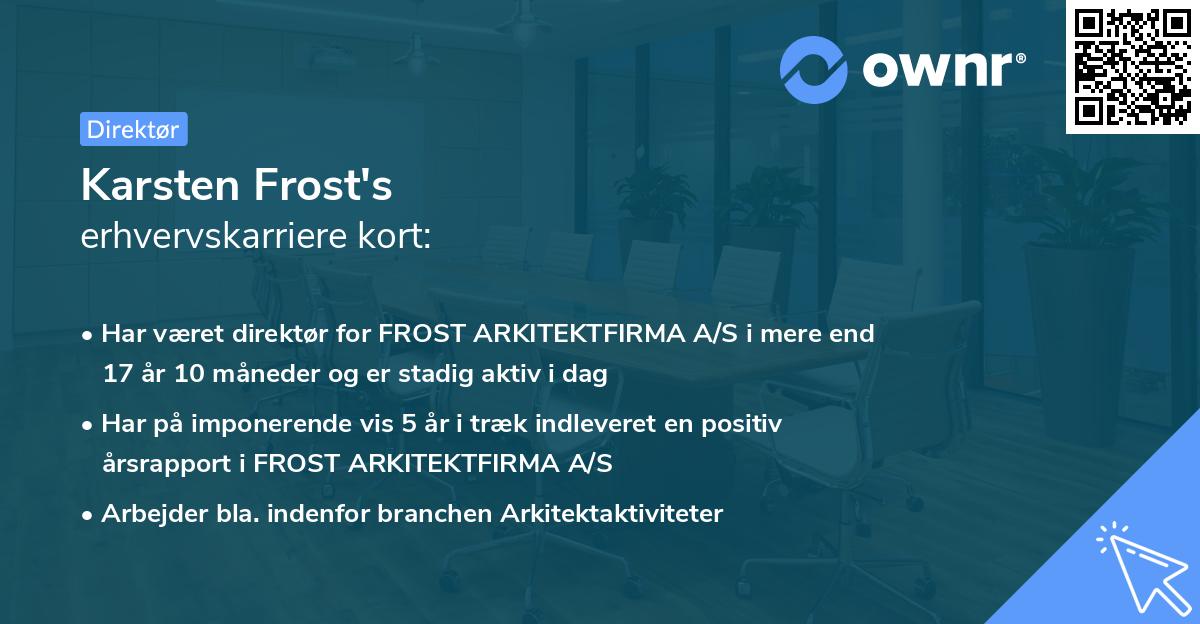 ownr®

Direktør

Karsten Frost's
erhvervskarriere kort:

• Har været direktør for FROST ARKITEKTFIRMA A/S i mere end 17 år 10 måneder og er stadig aktiv i dag

• Har på imponerende vis 5 år i træk indleveret en positiv årsrapport i FROST ARKITEKTFIRMA A/S

• Arbejder bla. indenfor branchen Arkitektaktiviteter